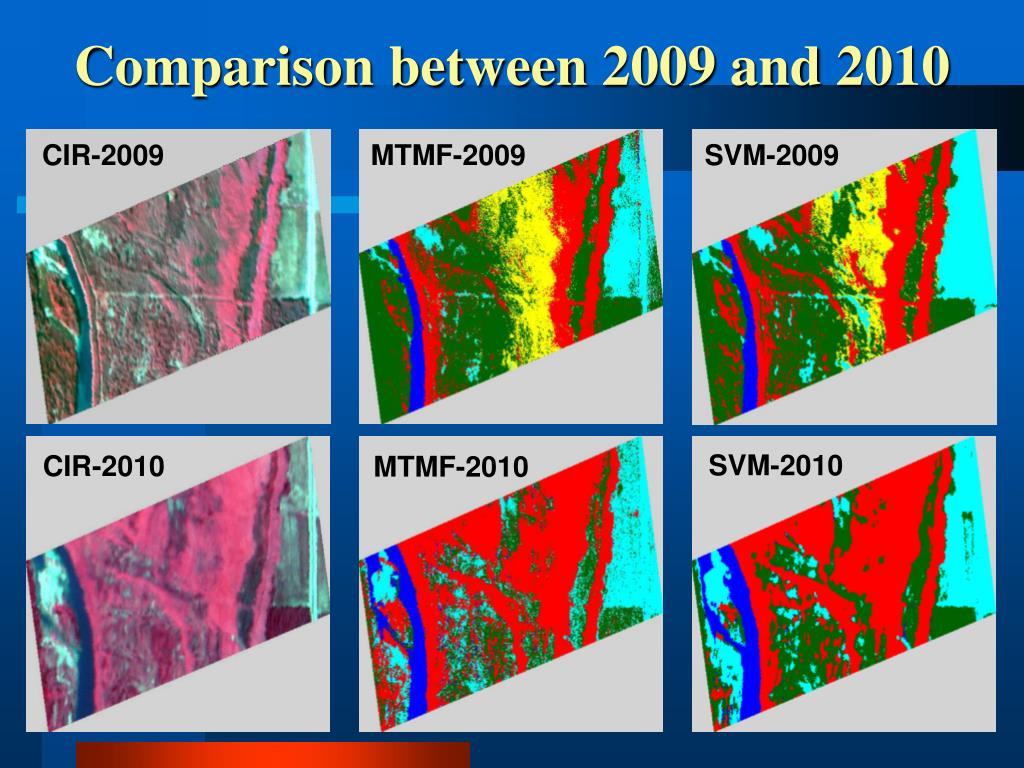 Comparison between 2009 and 2010

CIR-2009

MTMF-2009

SVM-2009

CIR-2010

MTMF-2010

SVM-2010